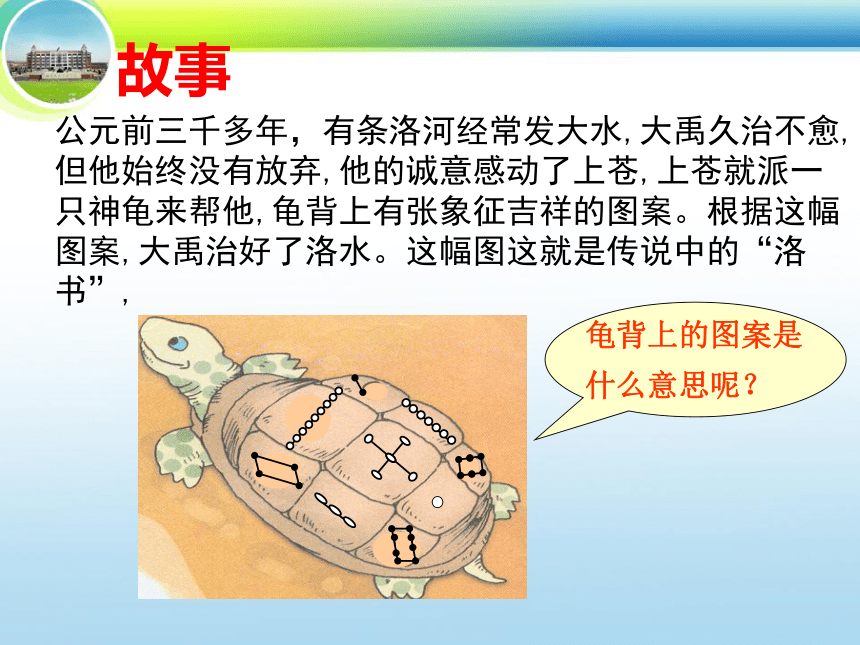 故事

公元前三千多年，有条洛河经常发大水,大禹久治不愈,但他始终没有放弃,他的诚意感动了上苍,上苍就派一只神龟来帮他,龟背上有张象征吉祥的图案。根据这幅图案,大禹治好了洛水。这幅图这就是传说中的“洛书”,

龟背上的图案是什么意思呢？